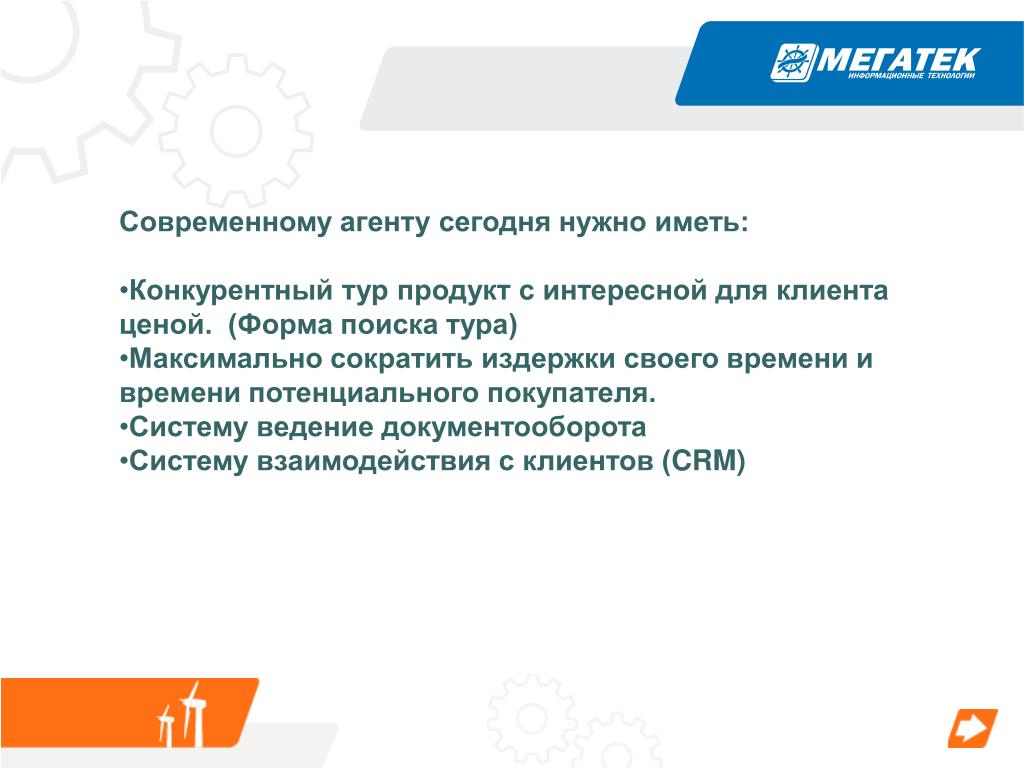 МЕГАТЕК
ИНФОРМАЦИОННЫЕ ТЕХНОЛОГИИ

Современному агенту сегодня нужно иметь:

•Конкурентный тур продукт с интересной для клиента ценой. (Форма поиска тура)
•Максимально сократить издержки своего времени и времени потенциального покупателя.
•Систему ведение документооборота
•Систему взаимодействия с клиентов (CRM)